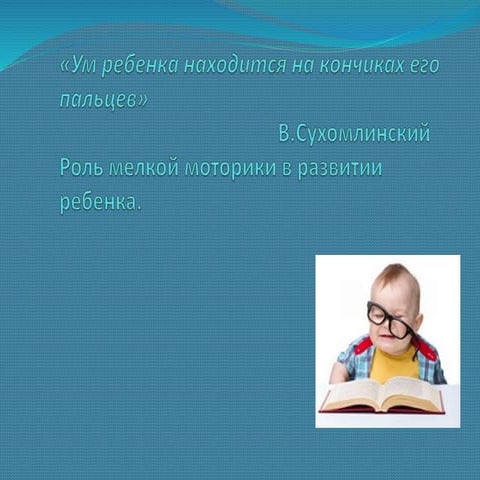 «Ум ребенка находится на кончиках его пальцев»

В.Сухомлинский

Роль мелкой моторики в развитии ребенка.